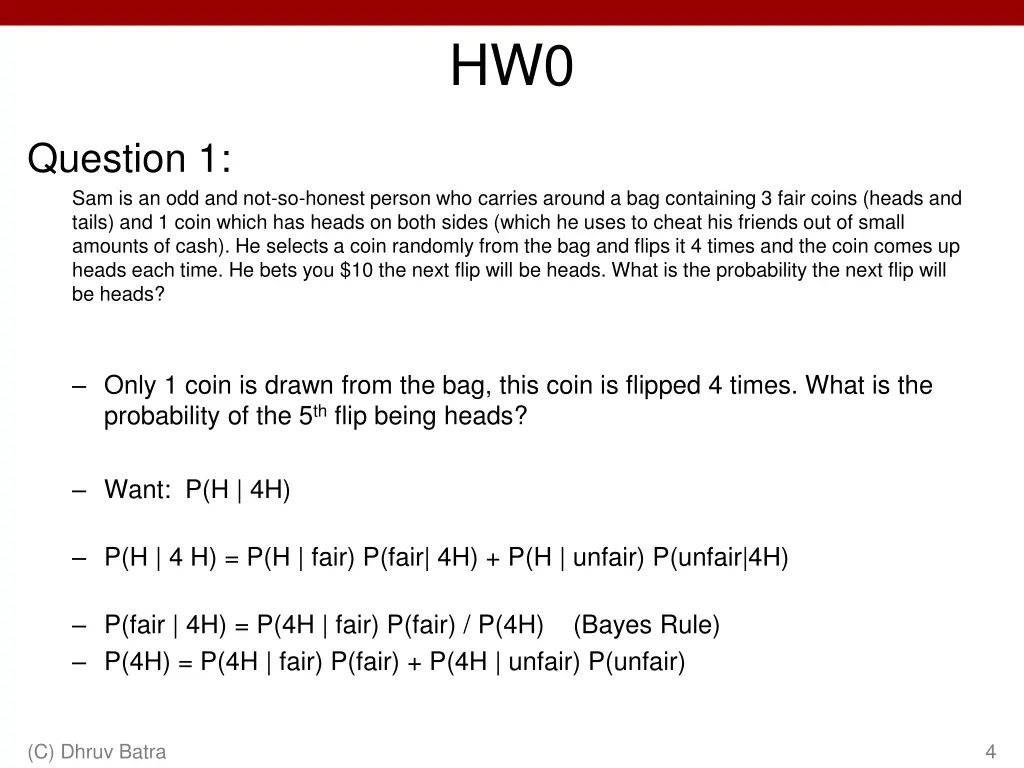 HW0

Question 1:

Sam is an odd and not-so-honest person who carries around a bag containing 3 fair coins (heads and tails) and 1 coin which has heads on both sides (which he uses to cheat his friends out of small amounts of cash). He selects a coin randomly from the bag and flips it 4 times and the coin comes up heads each time. He bets you \$10 the next flip will be heads. What is the probability the next flip will be heads?

– Only 1 coin is drawn from the bag, this coin is flipped 4 times. What is the probability of the 5$^{th}$ flip being heads?

– Want: P(H | 4H)

– P(H | 4 H) = P(H | fair) P(fair| 4H) + P(H | unfair) P(unfair|4H)

– P(fair | 4H) = P(4H | fair) P(fair) / P(4H) (Bayes Rule)
– P(4H) = P(4H | fair) P(fair) + P(4H | unfair) P(unfair)

(C) Dhruv Batra

4